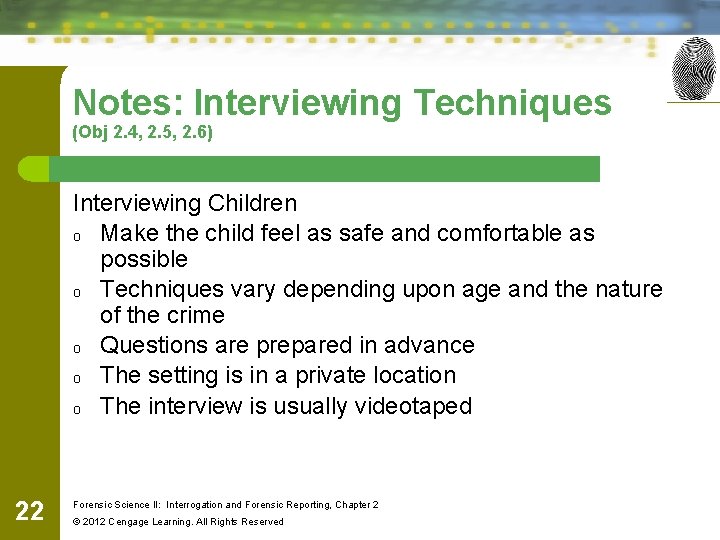 Notes: Interviewing Techniques
(Obj 2.4, 2.5, 2.6)

Interviewing Children

o Make the child feel as safe and comfortable as possible
o Techniques vary depending upon age and the nature of the crime
o Questions are prepared in advance
o The setting is in a private location
o The interview is usually videotaped

22

Forensic Science II: Interrogation and Forensic Reporting, Chapter 2
© 2012 Cengage Learning. All Rights Reserved